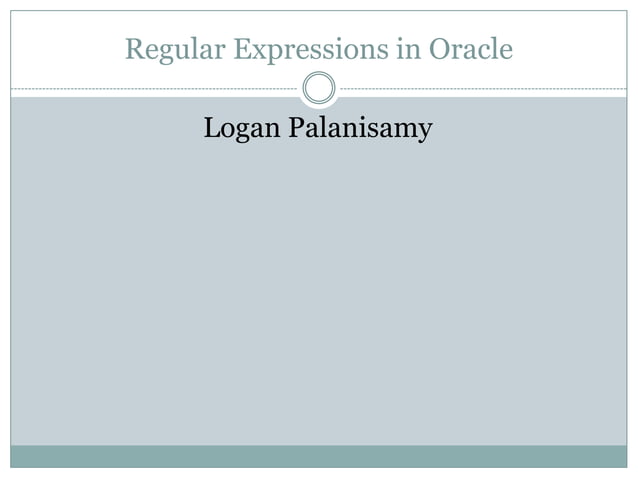 Regular Expressions in Oracle

Logan Palanisamy